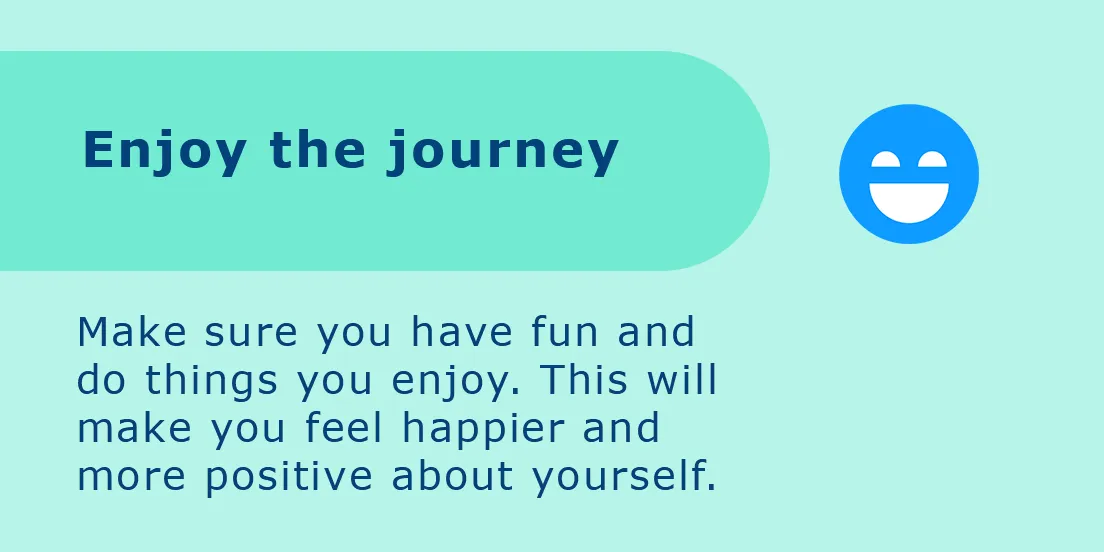 Enjoy the journey

Make sure you have fun and do things you enjoy. This will make you feel happier and more positive about yourself.